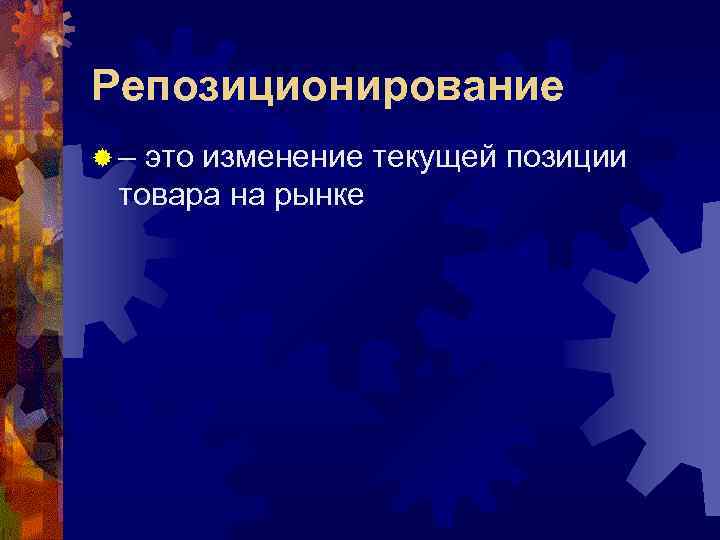 Репозиционирование

– это изменение текущей позиции товара на рынке